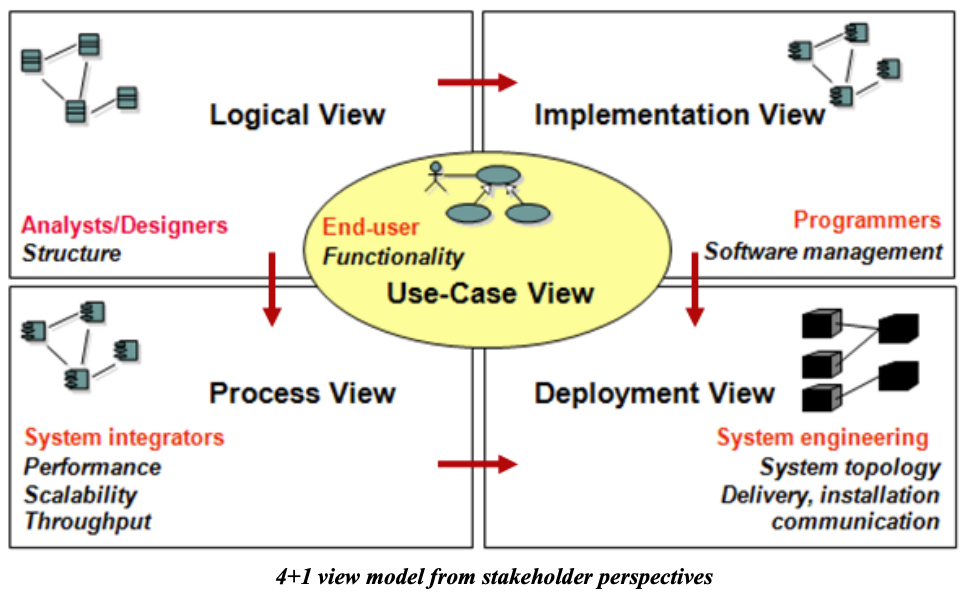 Logical View

Analysts/Designers
Structure

Implementation View

Programmers
Software management

End-user
Functionality

Use-Case View

Process View

System integrators
Performance
Scalability
Throughput

Deployment View

System engineering
System topology
Delivery, installation
communication

4+1 view model from stakeholder perspectives